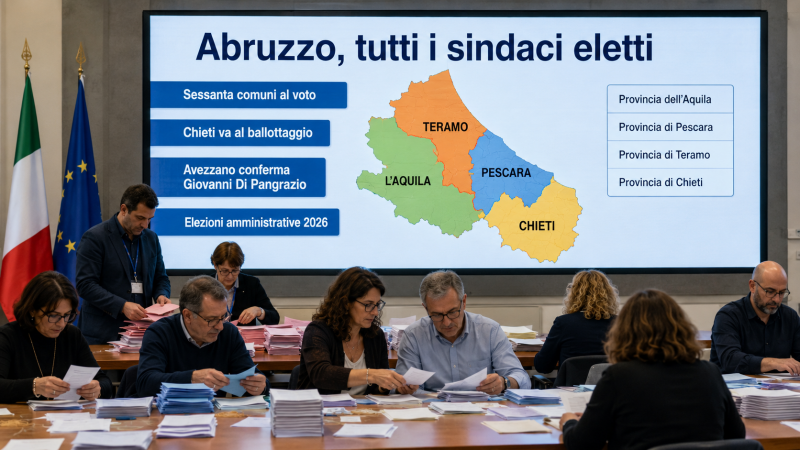 Abruzzo, tutti i sindaci eletti

Sessanta comuni al voto

Chieti va al ballottaggio

Avezzano conferma Giovanni Di Pangrazio

Elezioni amministrative 2026

TERAMO

L'AQUILA

PESCARA

CHIETI

Provincia dell'Aquila

Provincia di Pescara

Provincia di Teramo

Provincia di Chieti